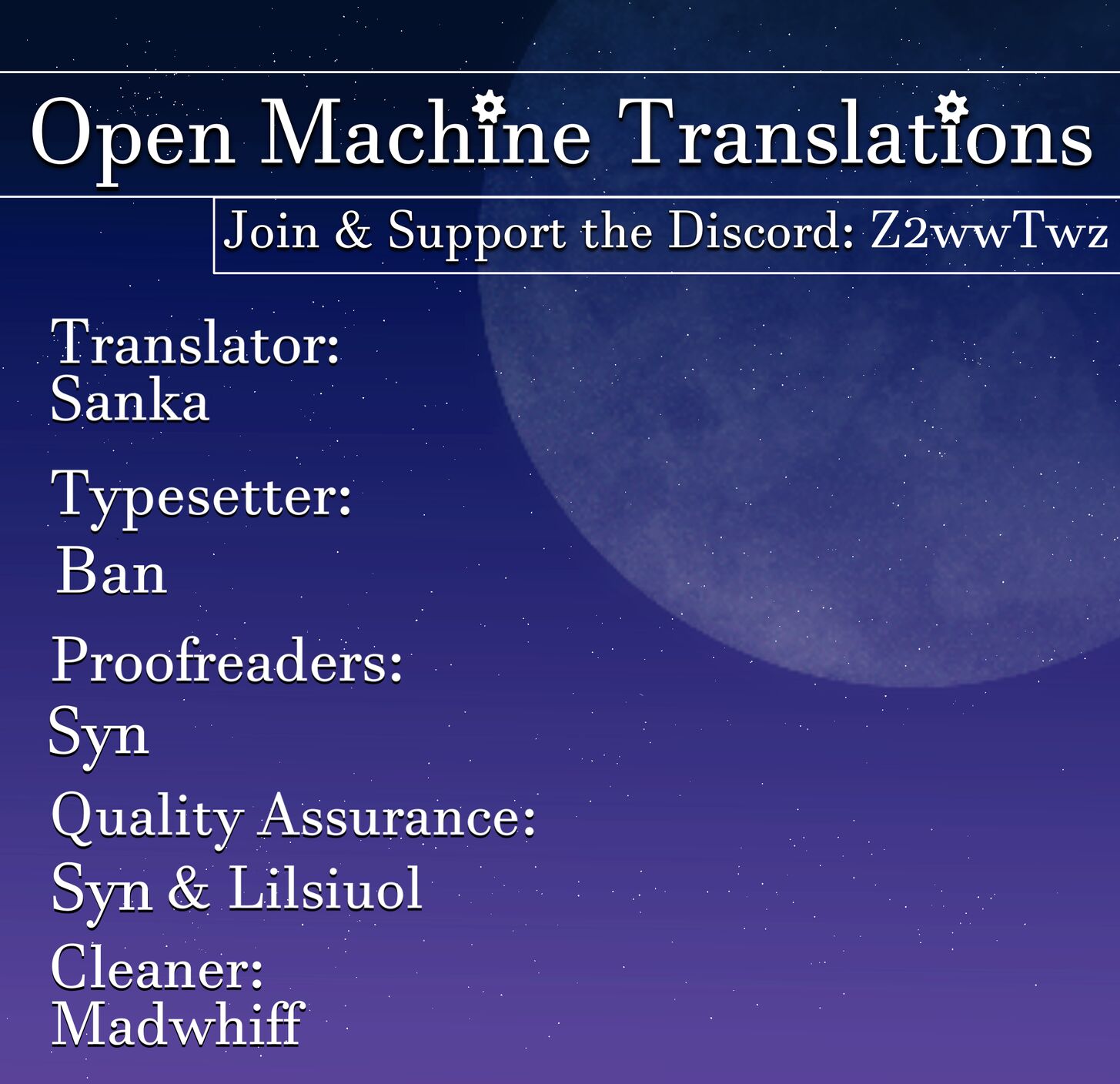 Open Machine Translations

Join & Support the Discord: Z2wwTwz

Translator:
Sanka

Typesetter:
Ban

Proofreaders:
Syn

Quality Assurance:
Syn & Lilsiuol

Cleaner:
Madwhiff